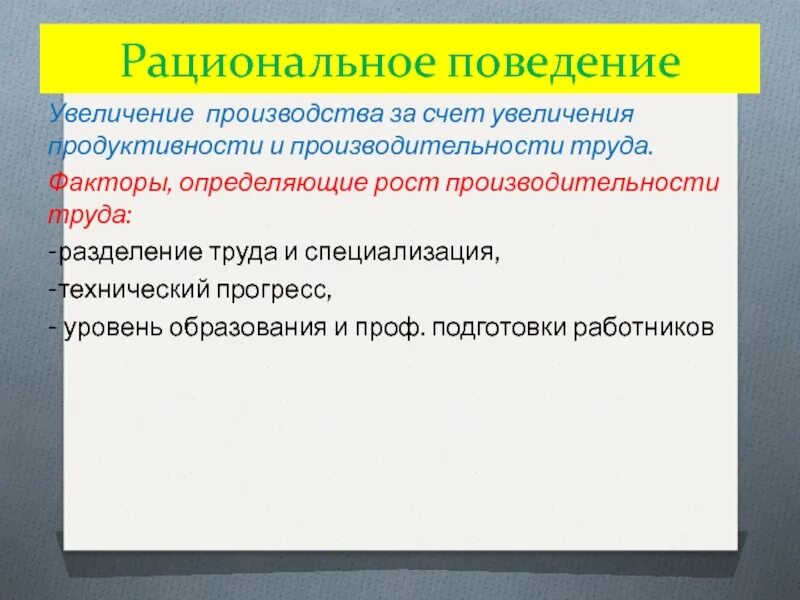 Рациональное поведение

Увеличение  производства за счет увеличения продуктивности и производительности труда.

Факторы, определяющие рост производительности труда:

-разделение труда и специализация,

-технический прогресс,

- уровень образования и проф. подготовки работников